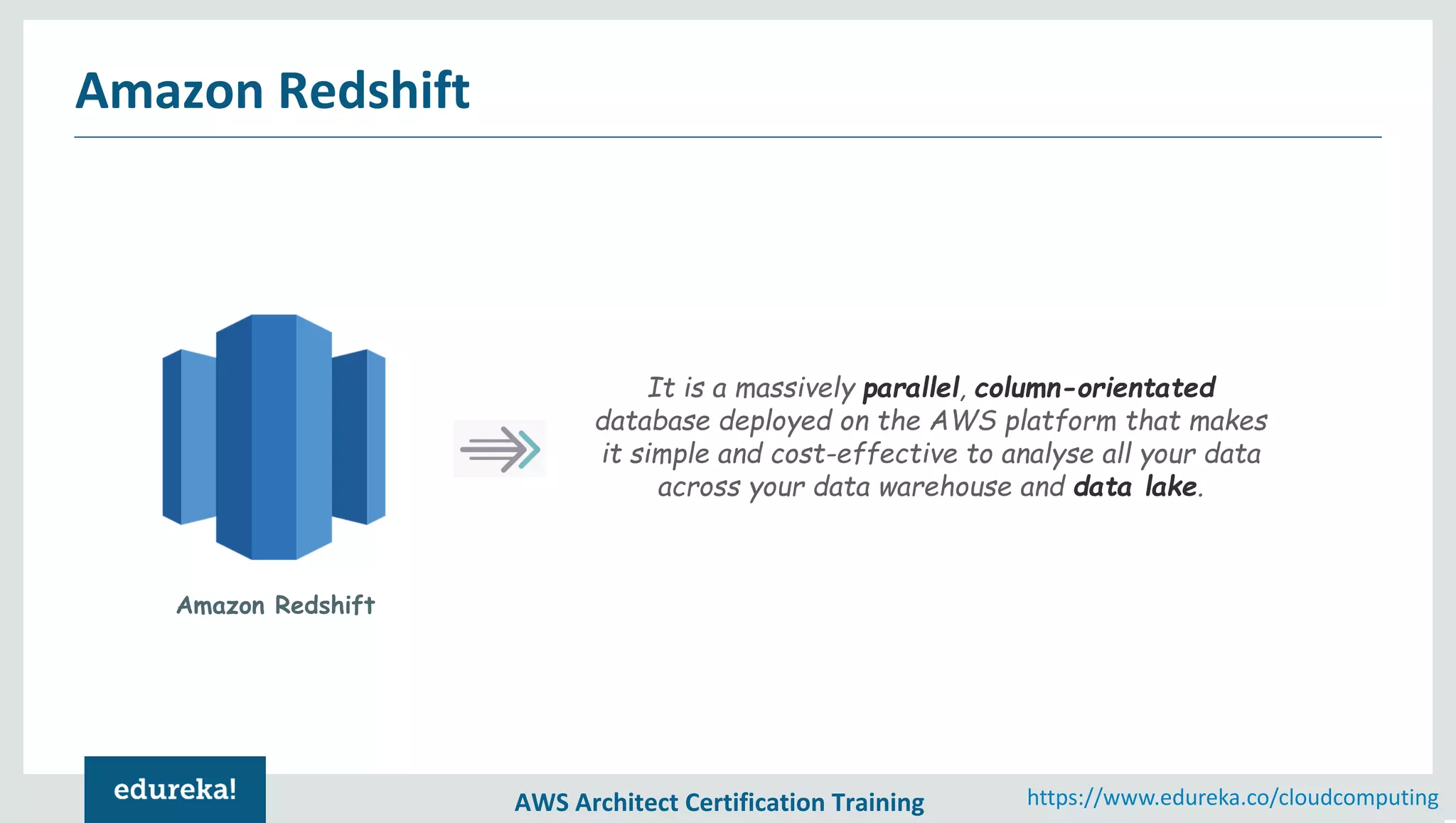 Amazon Redshift

Amazon Redshift

It is a massively parallel, column-orientated database deployed on the AWS platform that makes it simple and cost-effective to analyse all your data across your data warehouse and data lake.

edureka!

AWS Architect Certification Training

https://www.edureka.co/cloudcomputing